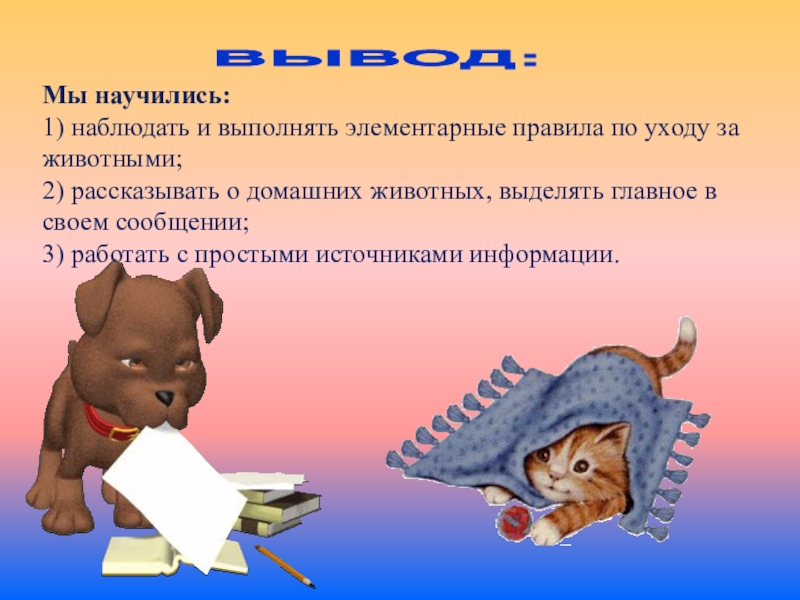 ВЫВОД:

Мы научились:
1) наблюдать и выполнять элементарные правила по уходу за животными;
2) рассказывать о домашних животных, выделять главное в своем сообщении;
3) работать с простыми источниками информации.